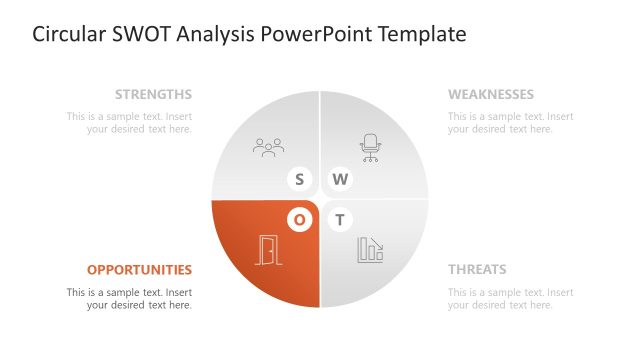 Circular SWOT Analysis PowerPoint Template

STRENGTHS

This is a sample text. Insert your desired text here.

WEAKNESSES

This is a sample text. Insert your desired text here.

S W

O T

OPPORTUNITIES

This is a sample text. Insert your desired text here.

THREATS

This is a sample text. Insert your desired text here.